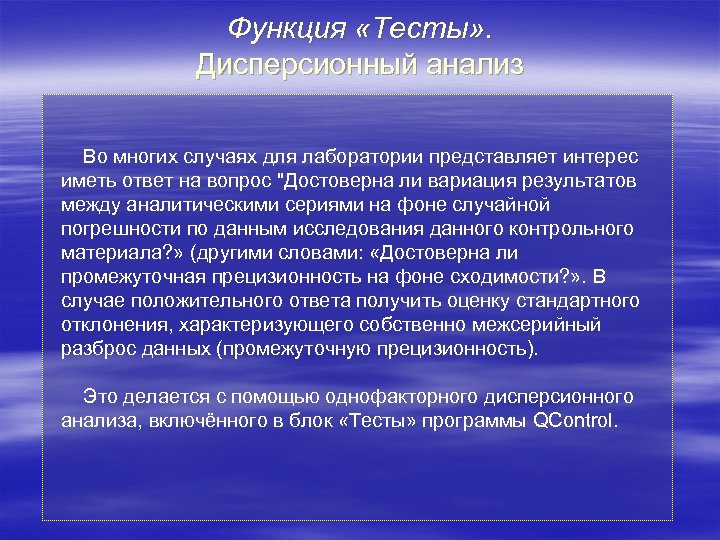 Функция «Тесты». Дисперсионный анализ

Во многих случаях для лаборатории представляет интерес иметь ответ на вопрос "Достоверна ли вариация результатов между аналитическими сериями на фоне случайной погрешности по данным исследования данного контрольного материала?» (другими словами: «Достоверна ли промежуточная прецизионность на фоне сходимости?». В случае положительного ответа получить оценку стандартного отклонения, характеризующего собственно межсерийный разброс данных (промежуточную прецизионность).

Это делается с помощью однофакторного дисперсионного анализа, включённого в блок «Тесты» программы QControl.